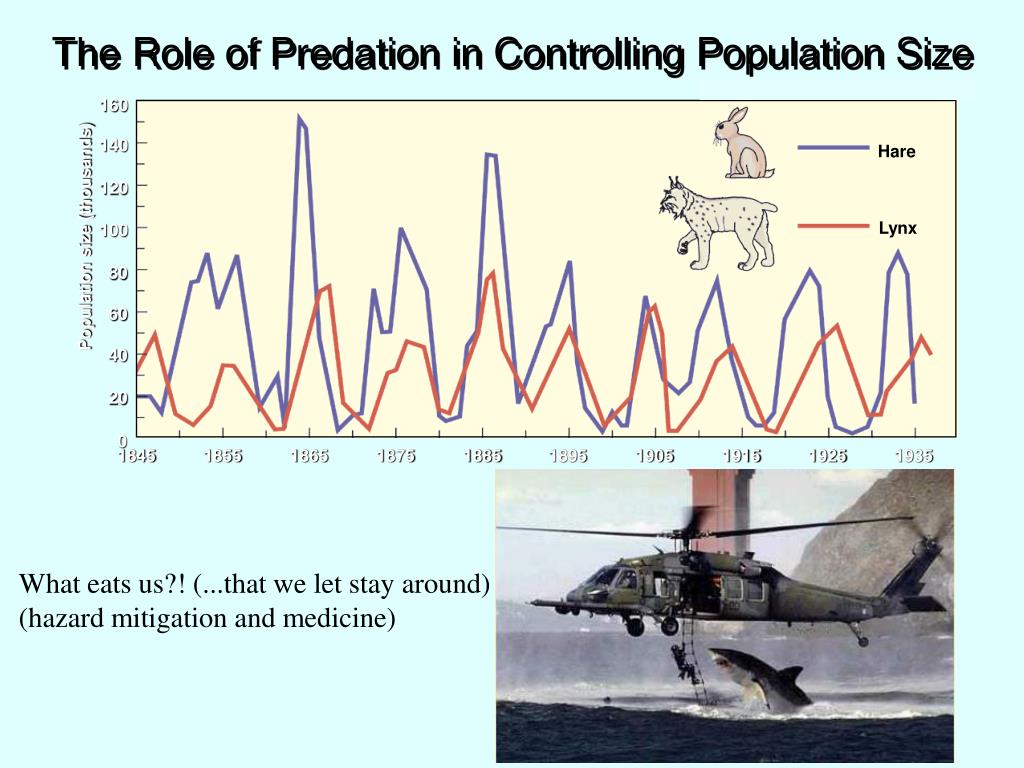 The Role of Predation in Controlling Population Size

Population size (thousands)

160
140
120
100
80
60
40
20
0

1845 1855 1865 1875 1885 1895 1905 1915 1925 1935

Hare

Lynx

What eats us?! (...that we let stay around)
(hazard mitigation and medicine)